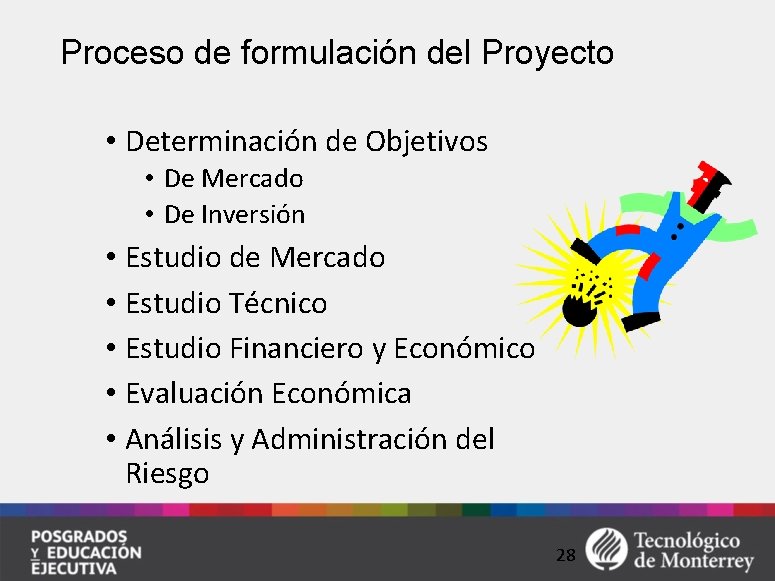 Proceso de formulación del Proyecto

• Determinación de Objetivos
  • De Mercado
  • De Inversión
• Estudio de Mercado
• Estudio Técnico
• Estudio Financiero y Económico
• Evaluación Económica
• Análisis y Administración del Riesgo

POSGRADOS Y EDUCACIÓN EJECUTIVA

28

Tecnológico de Monterrey